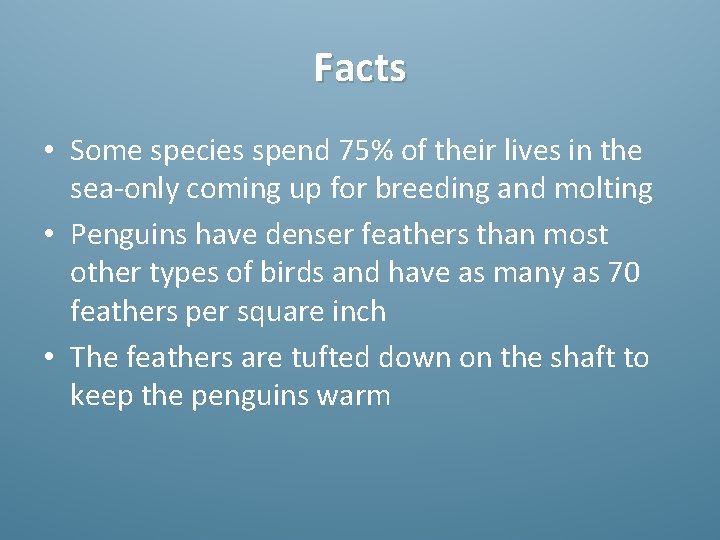 Facts

• Some species spend 75% of their lives in the sea-only coming up for breeding and molting
• Penguins have denser feathers than most other types of birds and have as many as 70 feathers per square inch
• The feathers are tufted down on the shaft to keep the penguins warm